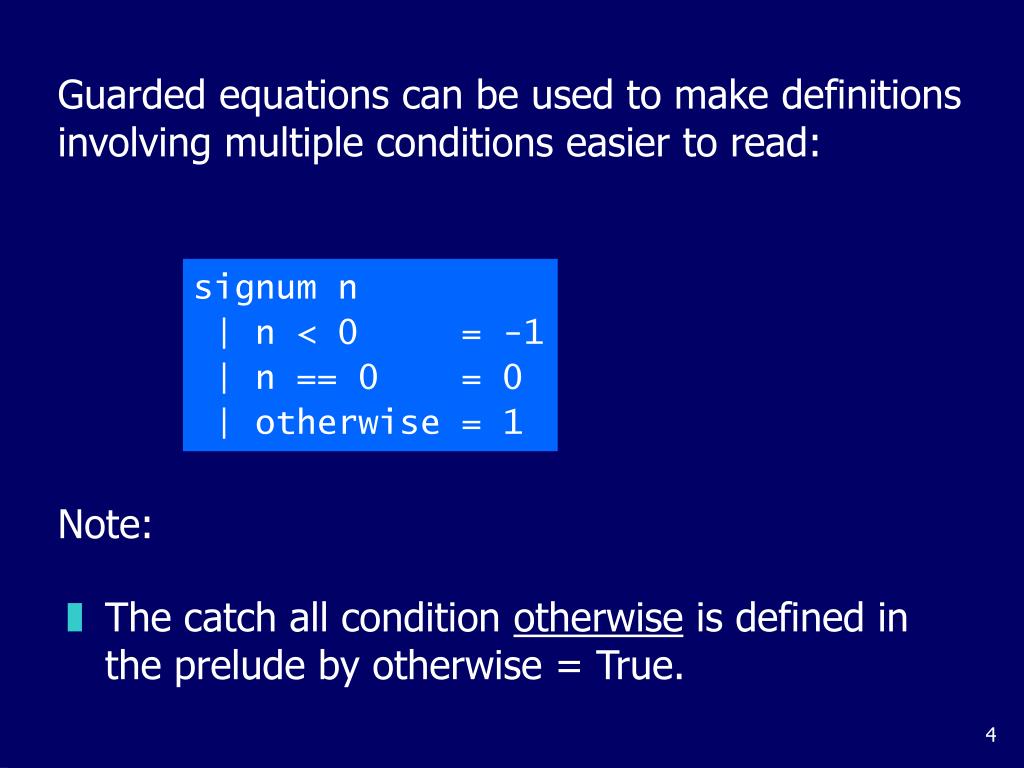 Guarded equations can be used to make definitions involving multiple conditions easier to read:

signum n
 | n < 0     = -1
 | n == 0    = 0
 | otherwise = 1

Note:

The catch all condition otherwise is defined in the prelude by otherwise = True.

4